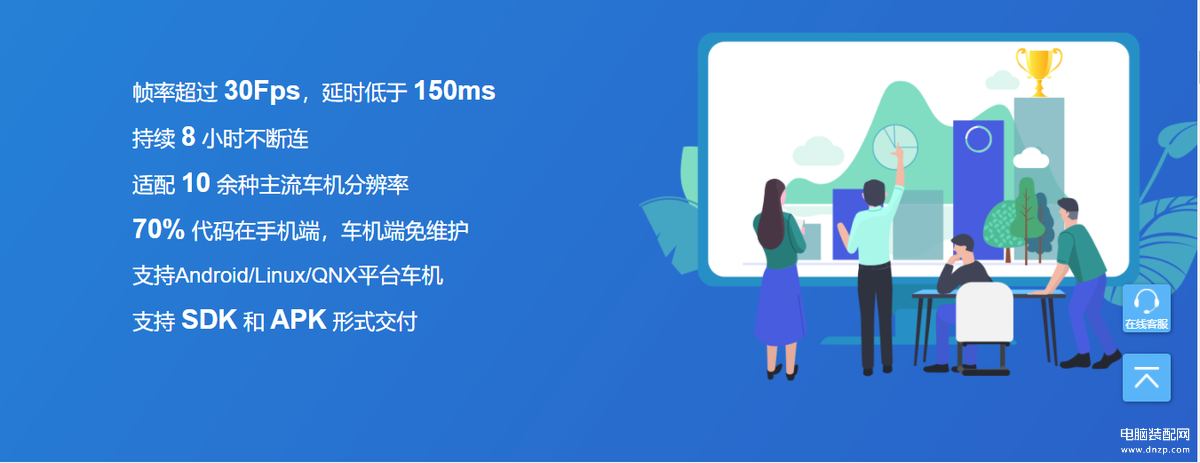 帧率超过 30Fps，延时低于 150ms

持续 8 小时不断连

适配 10 余种主流车机分辨率

70% 代码在手机端，车机端免维护

支持Android/Linux/QNX平台车机

支持 SDK 和 APK 形式交付

在线客服

电脑装配网
www.dnzp.com